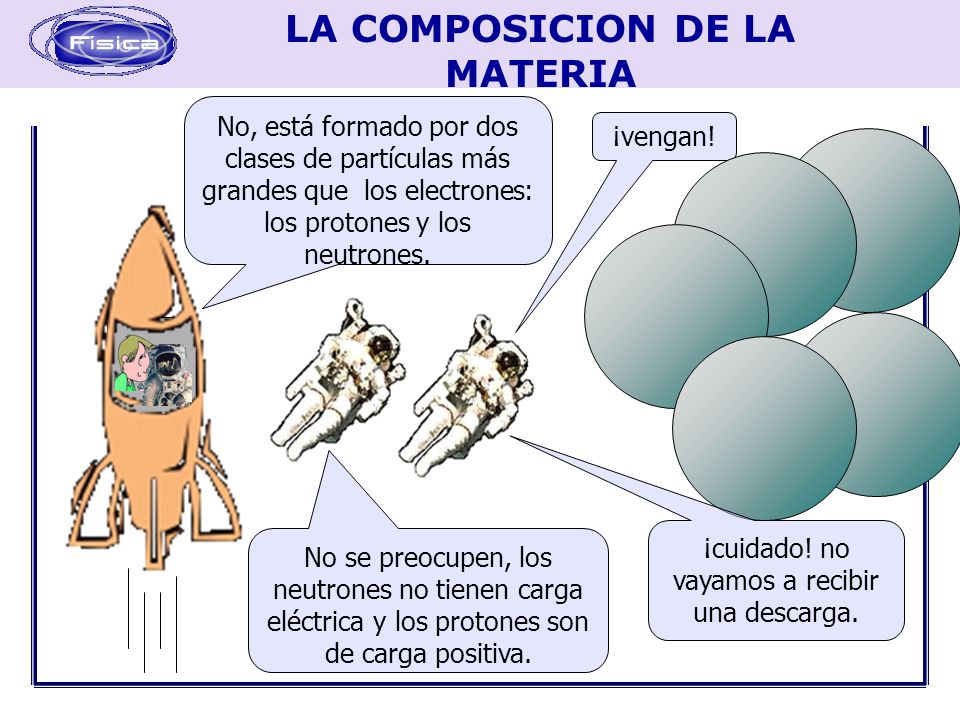 Fisica

LA COMPOSICION DE LA MATERIA

No, está formado por dos clases de partículas más grandes que los electrones: los protones y los neutrones.

¡vengan!

No se preocupen, los neutrones no tienen carga eléctrica y los protones son de carga positiva.

¡cuidado! no vayamos a recibir una descarga.